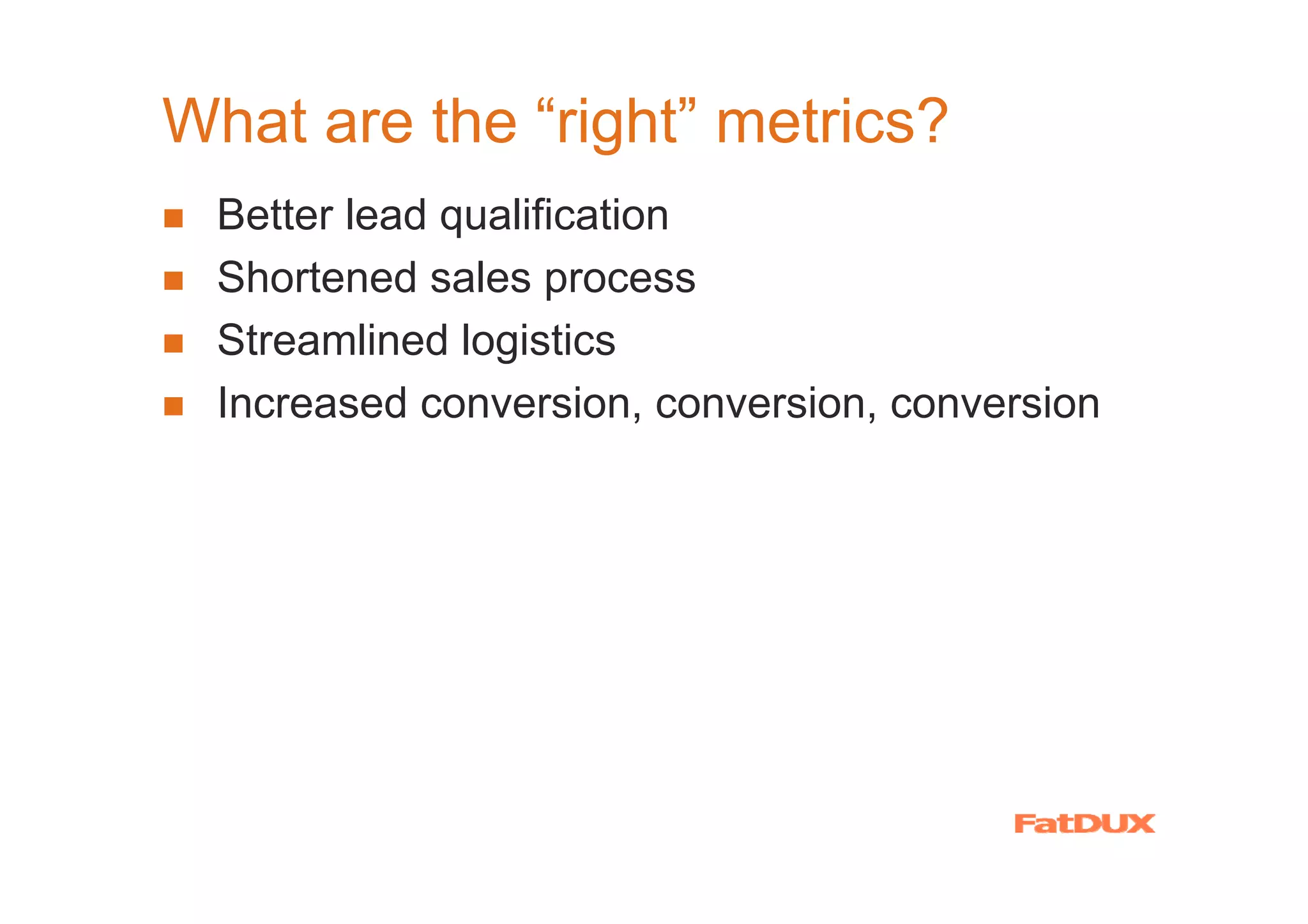 What are the “right” metrics?

- Better lead qualification
- Shortened sales process
- Streamlined logistics
- Increased conversion, conversion, conversion

FatDUX